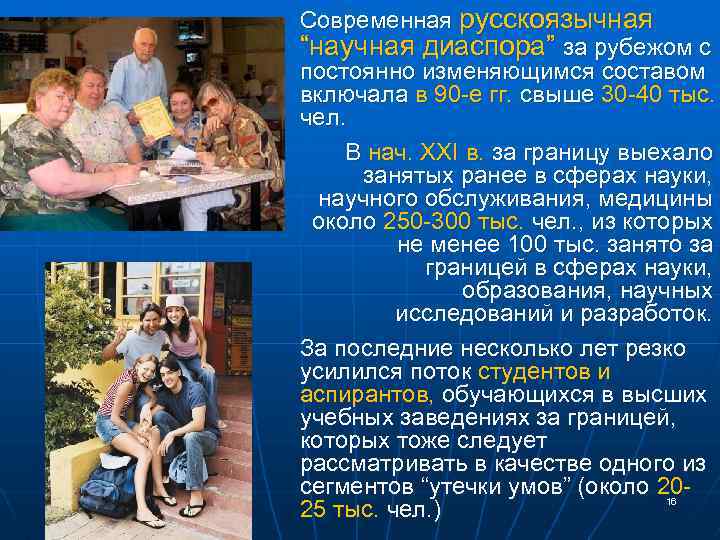 Современная русскоязычная “научная диаспора” за рубежом с постоянно изменяющимся составом включала в 90-е гг. свыше 30-40 тыс. чел.

В нач. XXI в. за границу выехало занятых ранее в сферах науки, научного обслуживания, медицины около 250-300 тыс. чел., из которых не менее 100 тыс. занято за границей в сферах науки, образования, научных исследований и разработок.

За последние несколько лет резко усилился поток студентов и аспирантов, обучающихся в высших учебных заведениях за границей, которых тоже следует рассматривать в качестве одного из сегментов “утечки умов” (около 20-25 тыс. чел.)

16